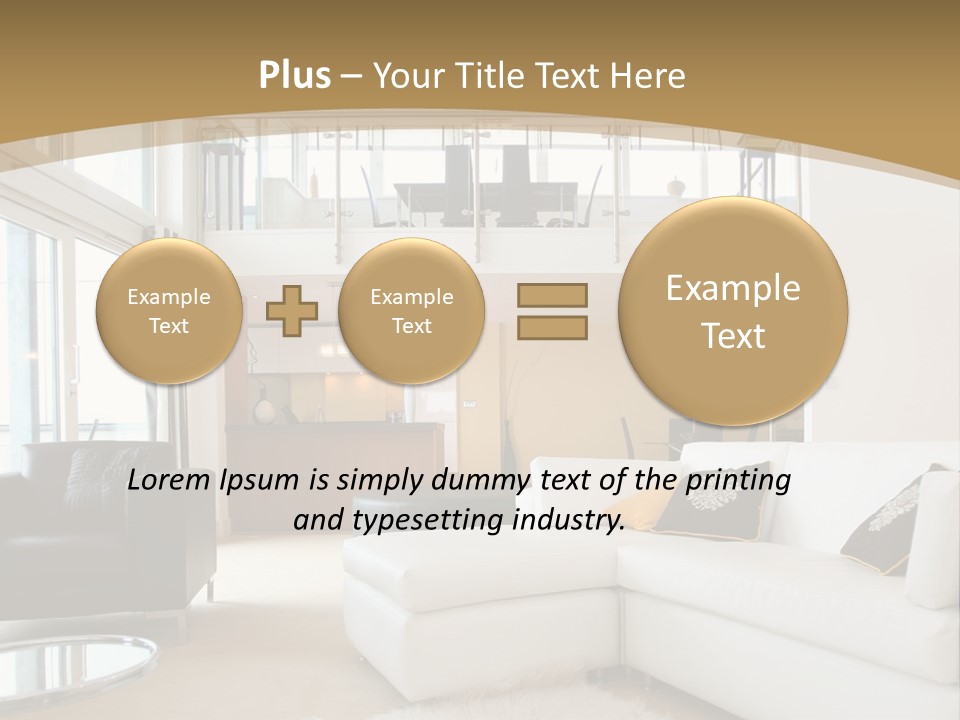 Plus – Your Title Text Here

Example Text

Example Text

Example Text

Lorem Ipsum is simply dummy text of the printing and typesetting industry.